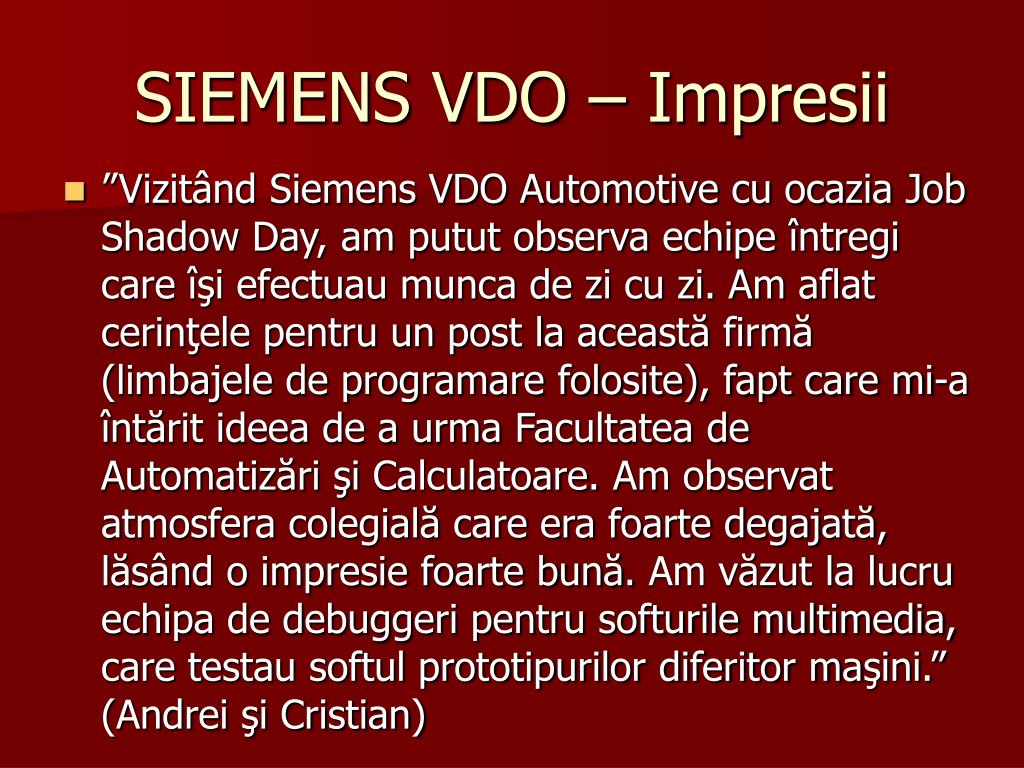 SIEMENS VDO – Impresii

”Vizitând Siemens VDO Automotive cu ocazia Job Shadow Day, am putut observa echipe întregi care îşi efectuau munca de zi cu zi. Am aflat cerinţele pentru un post la această firmă (limbajele de programare folosite), fapt care mi-a întărit ideea de a urma Facultatea de Automatizări şi Calculatoare. Am observat atmosfera colegială care era foarte degajată, lăsând o impresie foarte bună. Am văzut la lucru echipa de debuggeri pentru softurile multimedia, care testau softul prototipurilor diferitor maşini.” (Andrei şi Cristian)